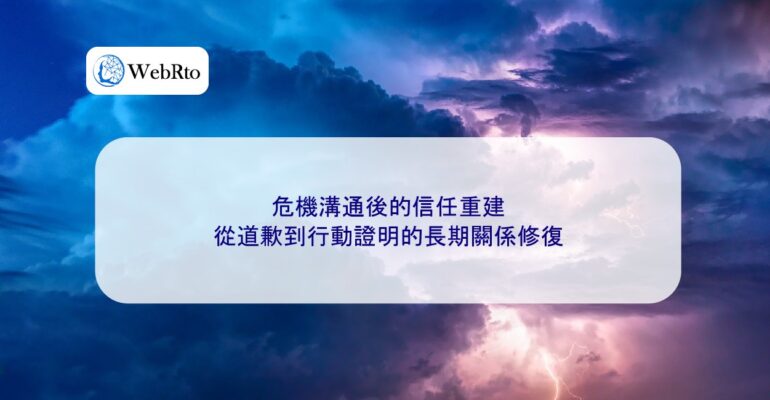 WebRto

危機溝通後的信任重建
從道歉到行動證明的長期關係修復